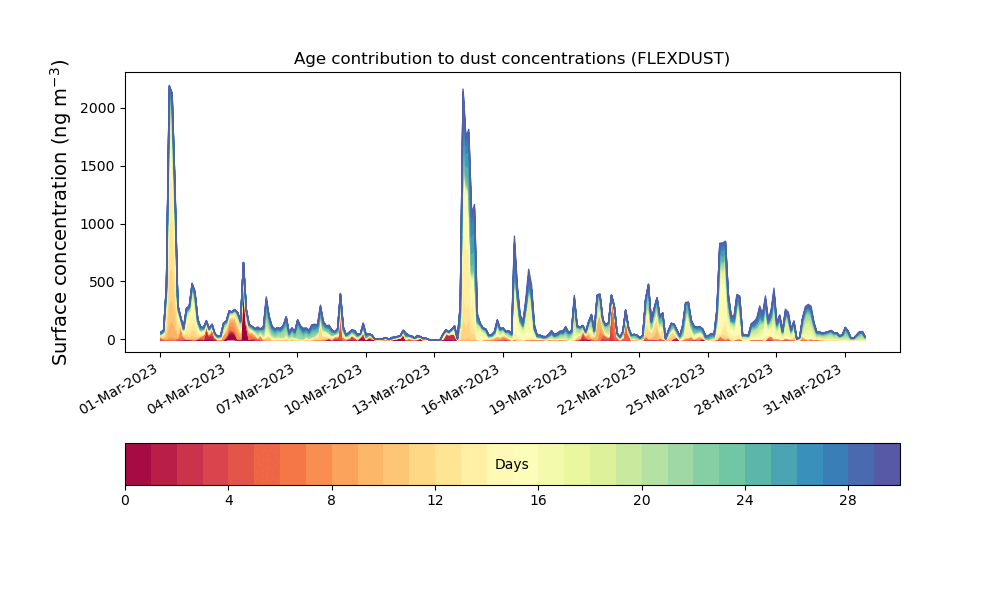 Age contribution to dust concentrations (FLEXDUST)

Surface concentration (ng m$^{-3}$)

2000
1500
1000
500
0

01-Mar-2023
04-Mar-2023
07-Mar-2023
10-Mar-2023
13-Mar-2023
16-Mar-2023
19-Mar-2023
22-Mar-2023
25-Mar-2023
28-Mar-2023
31-Mar-2023

Days

0
4
8
12
16
20
24
28